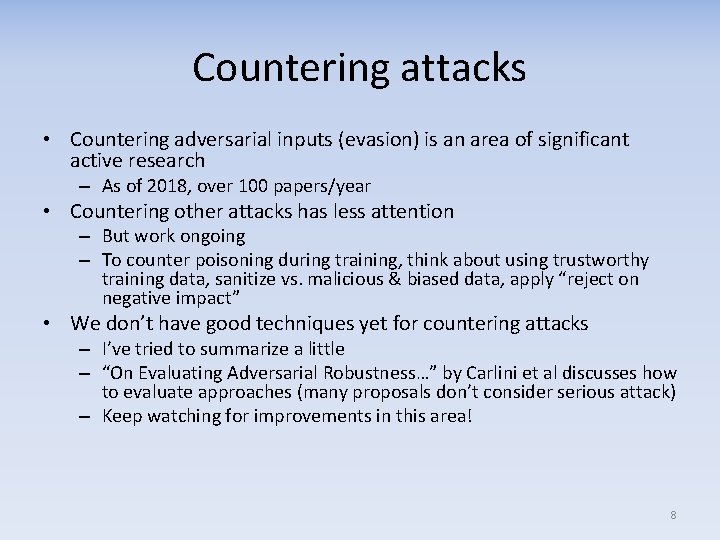 Countering attacks

• Countering adversarial inputs (evasion) is an area of significant active research
  – As of 2018, over 100 papers/year
• Countering other attacks has less attention
  – But work ongoing
  – To counter poisoning during training, think about using trustworthy training data, sanitize vs. malicious & biased data, apply “reject on negative impact”
• We don’t have good techniques yet for countering attacks
  – I’ve tried to summarize a little
  – “On Evaluating Adversarial Robustness…” by Carlini et al discusses how to evaluate approaches (many proposals don’t consider serious attack)
  – Keep watching for improvements in this area!

8